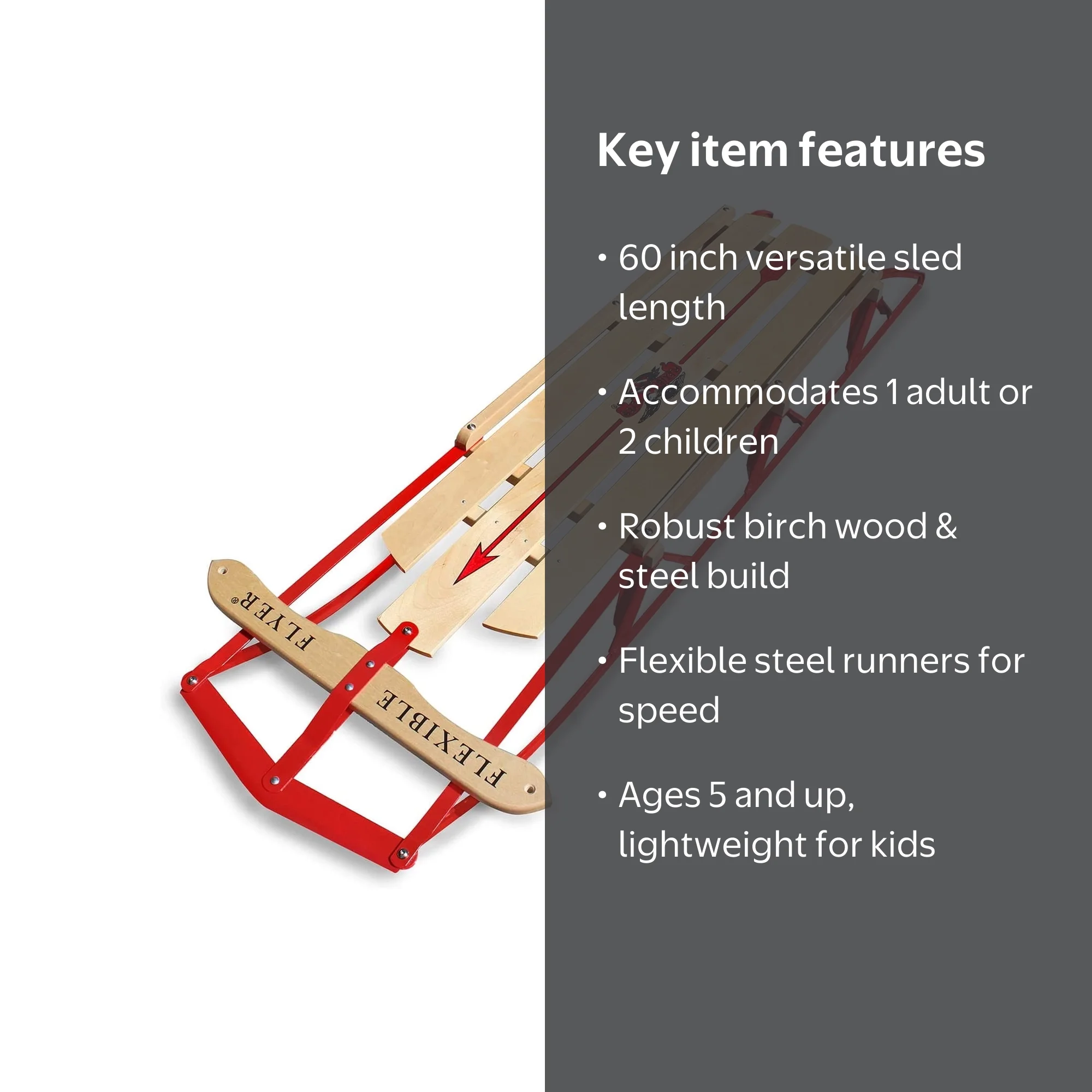 FLEXIBLE FLYER®

Key item features

• 60 inch versatile sled length

• Accommodates 1 adult or 2 children

• Robust birch wood & steel build

• Flexible steel runners for speed

• Ages 5 and up, lightweight for kids